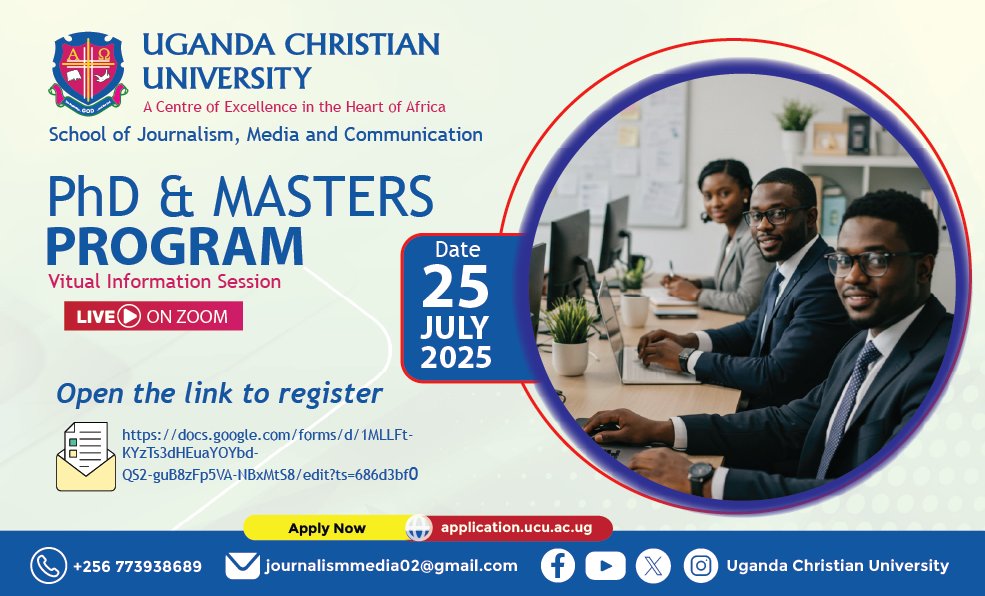 UGANDA CHRISTIAN UNIVERSITY
A Centre of Excellence in the Heart of Africa
School of Journalism, Media and Communication

PhD & MASTERS PROGRAM
Vitual Information Session
LIVE ON ZOOM

Date
25
JULY
2025

Open the link to register
https://docs.google.com/forms/d/1MLLFt-KYzTs3dHEuaYOYbd-QS2-guB8zFp5VA-NBxMtS8/edit?ts=686d3bf0

Apply Now application.ucu.ac.ug

+256 773938689 journalismmedia02@gmail.com Uganda Christian University